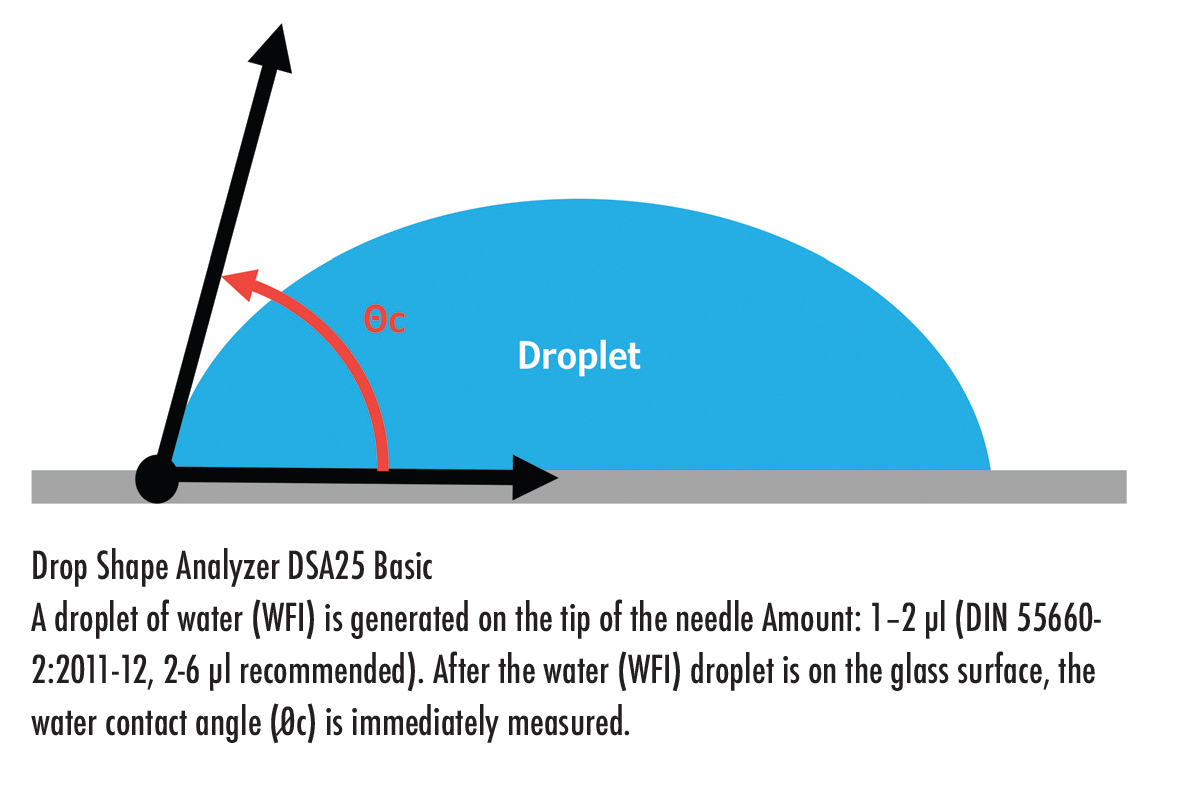 Θc

Droplet

Drop Shape Analyzer DSA25 Basic
A droplet of water (WFI) is generated on the tip of the needle Amount: 1–2 µl (DIN 55660-2:2011-12, 2-6 µl recommended). After the water (WFI) droplet is on the glass surface, the water contact angle (Øc) is immediately measured.